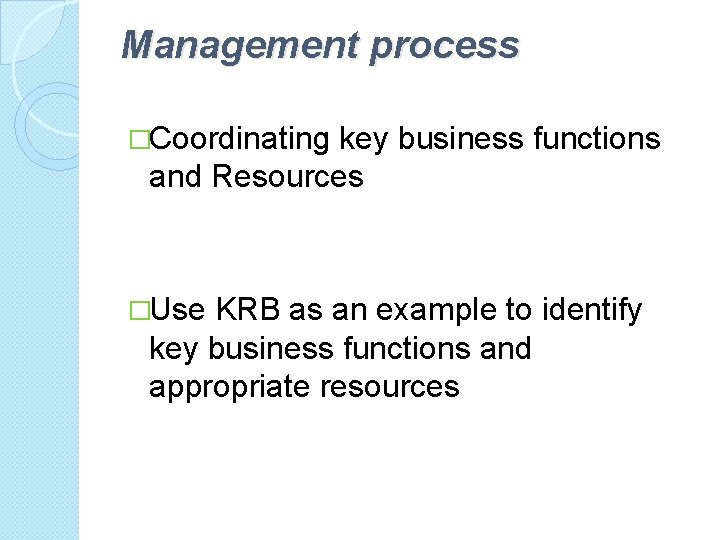 Management process

□Coordinating key business functions and Resources

□Use KRB as an example to identify key business functions and appropriate resources